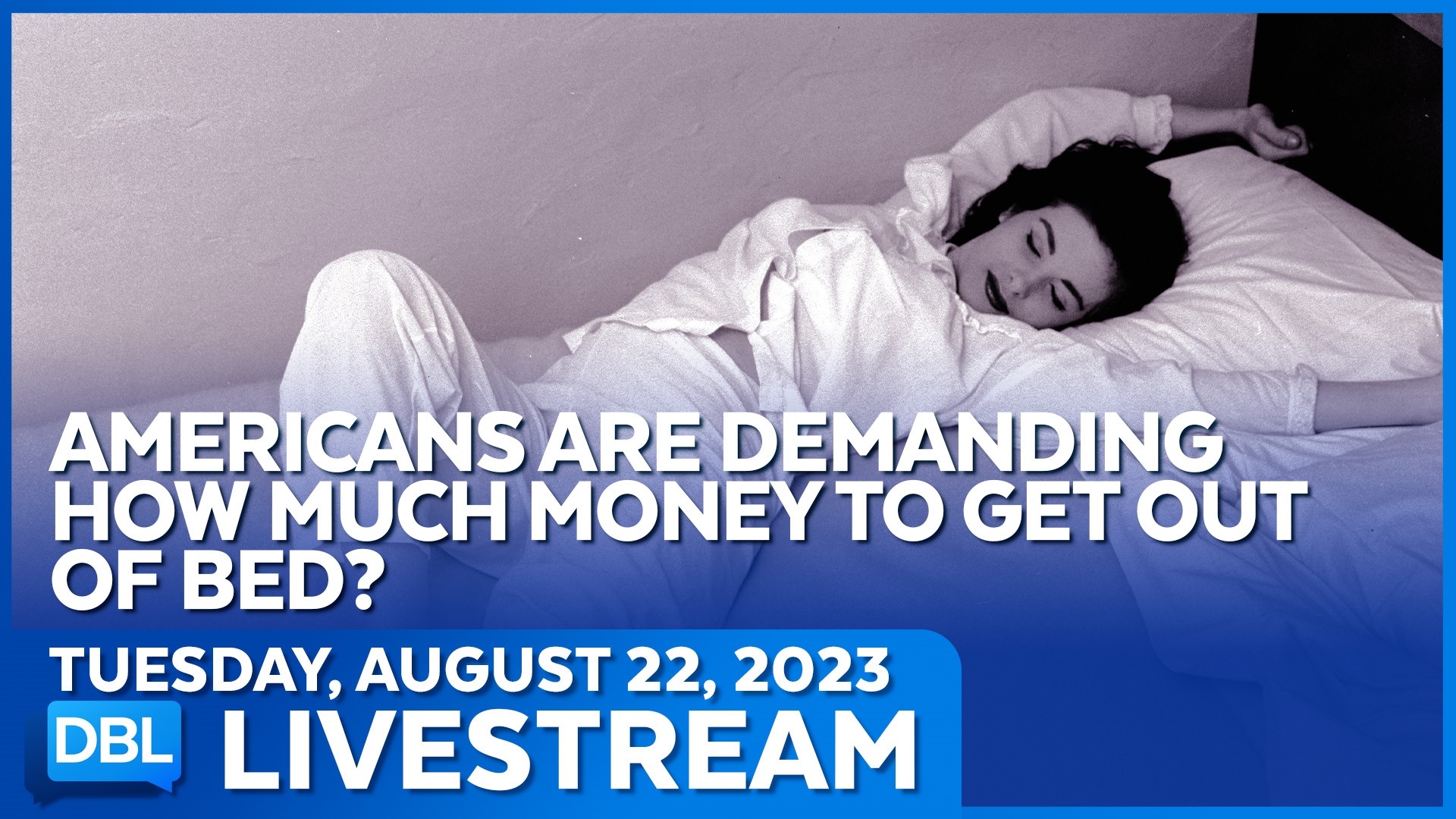 AMERICANS ARE DEMANDING HOW MUCH MONEY TO GET OUT OF BED?

TUESDAY, AUGUST 22, 2023

DBL LIVESTREAM